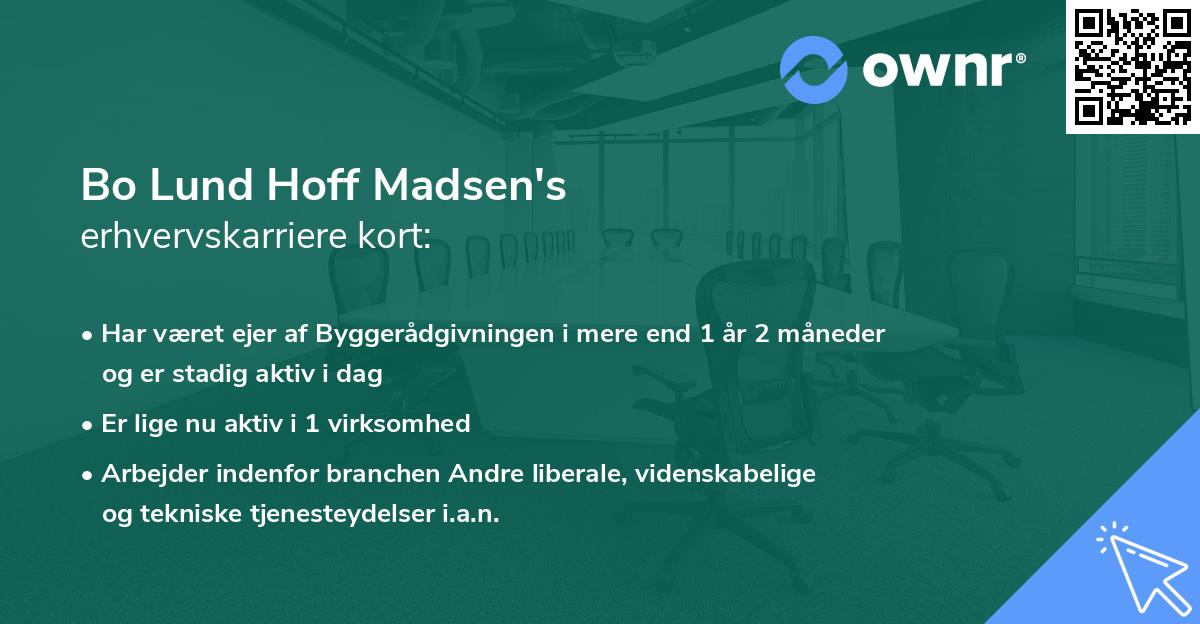 ownr®

Bo Lund Hoff Madsen's
erhvervskarriere kort:

• Har været ejer af Byggerådgivningen i mere end 1 år 2 måneder og er stadig aktiv i dag

• Er lige nu aktiv i 1 virksomhed

• Arbejder indenfor branchen Andre liberale, videnskabelige og tekniske tjenesteydelser i.a.n.